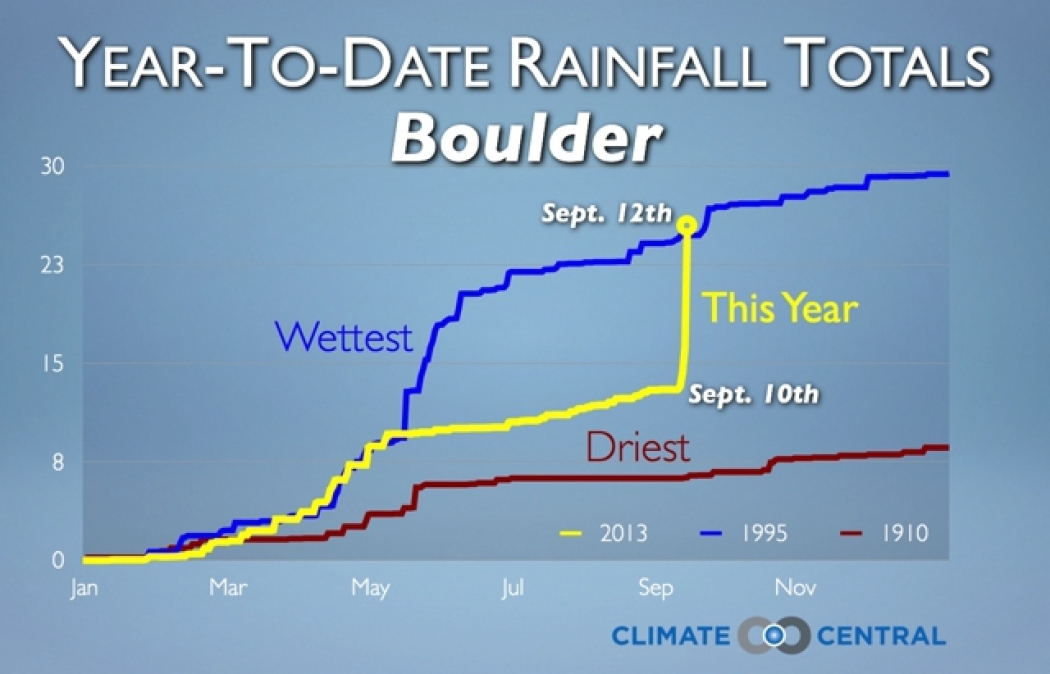 YEAR-TO-DATE RAINFALL TOTALS
Boulder

30
23
15
8
0

Sept. 12th
This Year
Wettest
Sept. 10th
Driest

2013
1995
1910

Jan
Mar
May
Jul
Sep
Nov

CLIMATE CENTRAL